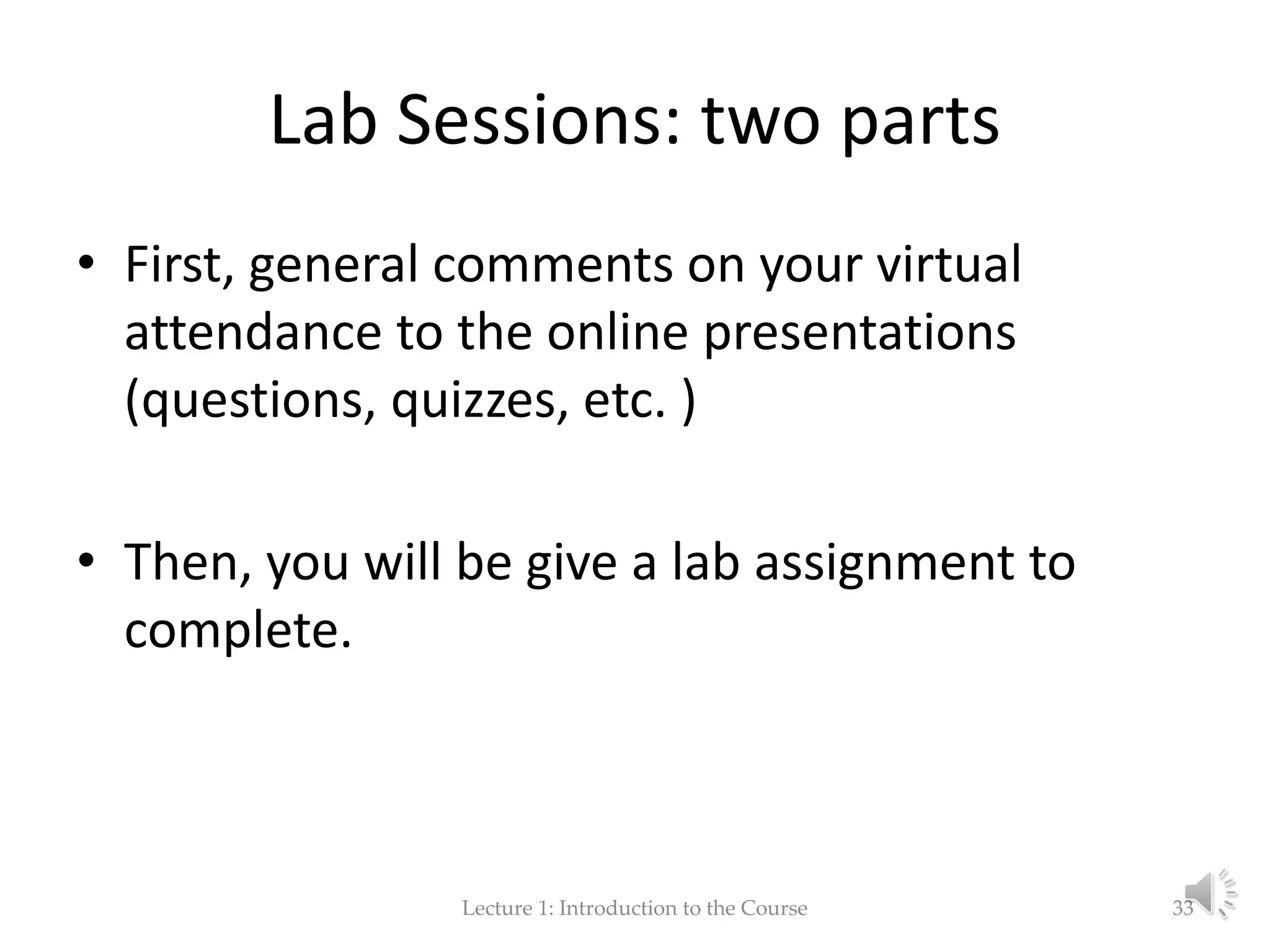 Lab Sessions: two parts

• First, general comments on your virtual attendance to the online presentations (questions, quizzes, etc. )

• Then, you will be give a lab assignment to complete.

Lecture 1: Introduction to the Course

33